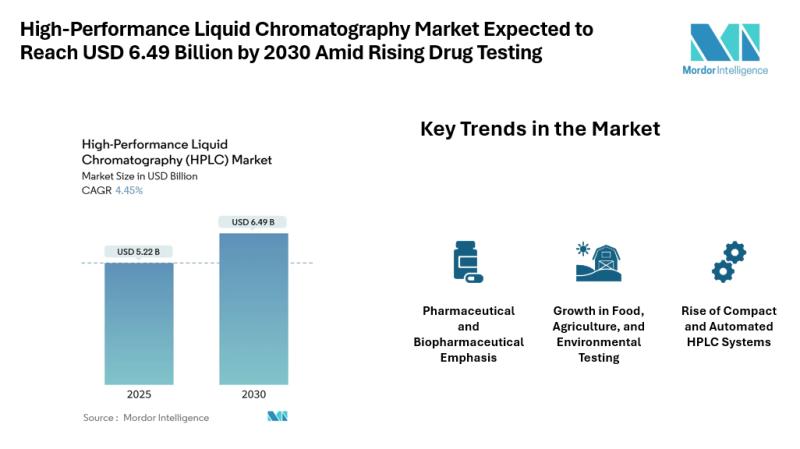 High-Performance Liquid Chromatography Market Expected to Reach USD 6.49 Billion by 2030 Amid Rising Drug Testing

Mordor Intelligence

High-Performance Liquid Chromatography (HPLC) Market
Market Size in USD Billion
CAGR 4.45%

USD 5.22 B
USD 6.49 B

2025
2030

Source : Mordor Intelligence

Key Trends in the Market

Pharmaceutical and Biopharmaceutical Emphasis

Growth in Food, Agriculture, and Environmental Testing

Rise of Compact and Automated HPLC Systems